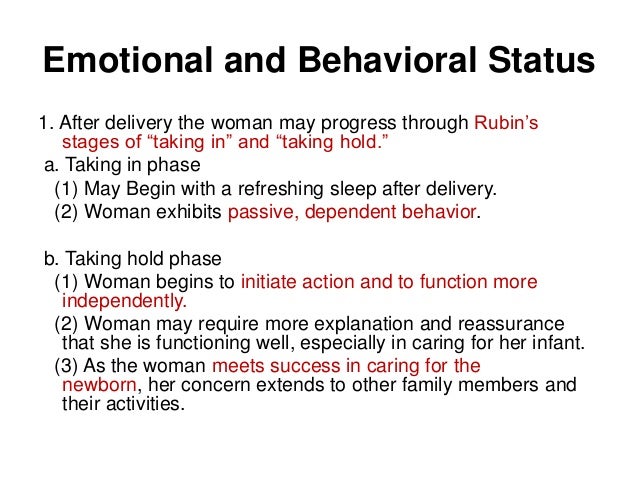 Emotional and Behavioral Status

1. After delivery the woman may progress through Rubin's stages of "taking in" and "taking hold."

a. Taking in phase

(1) May Begin with a refreshing sleep after delivery.

(2) Woman exhibits passive, dependent behavior.

b. Taking hold phase

(1) Woman begins to initiate action and to function more independently.

(2) Woman may require more explanation and reassurance that she is functioning well, especially in caring for her infant.

(3) As the woman meets success in caring for the newborn, her concern extends to other family members and their activities.